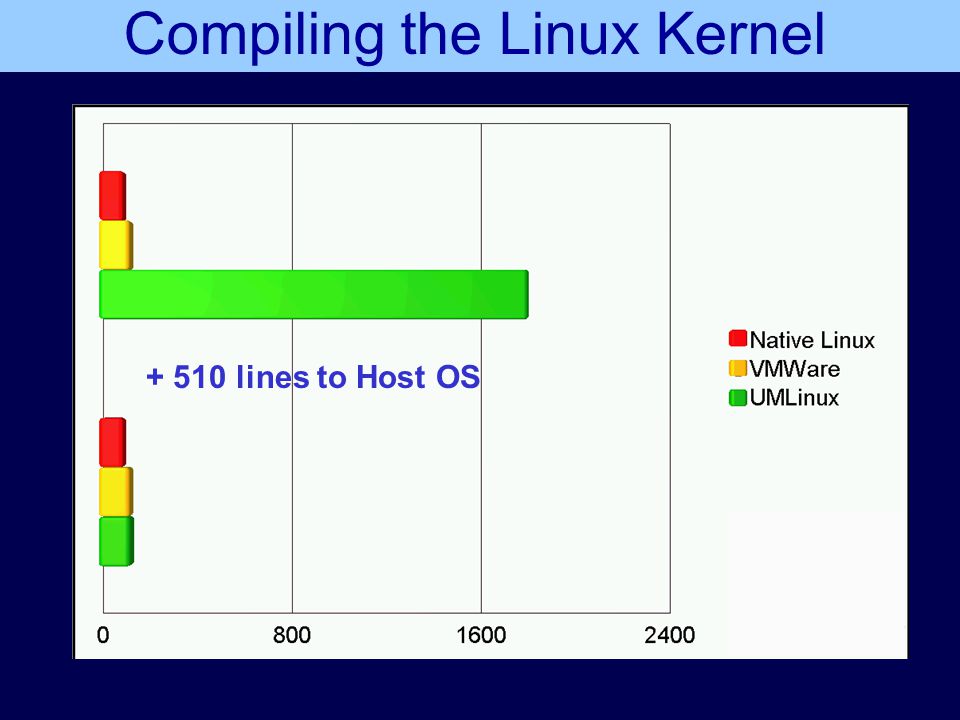 Compiling the Linux Kernel

+ 510 lines to Host OS

Native Linux
VMWare
UMLinux

0
800
1600
2400